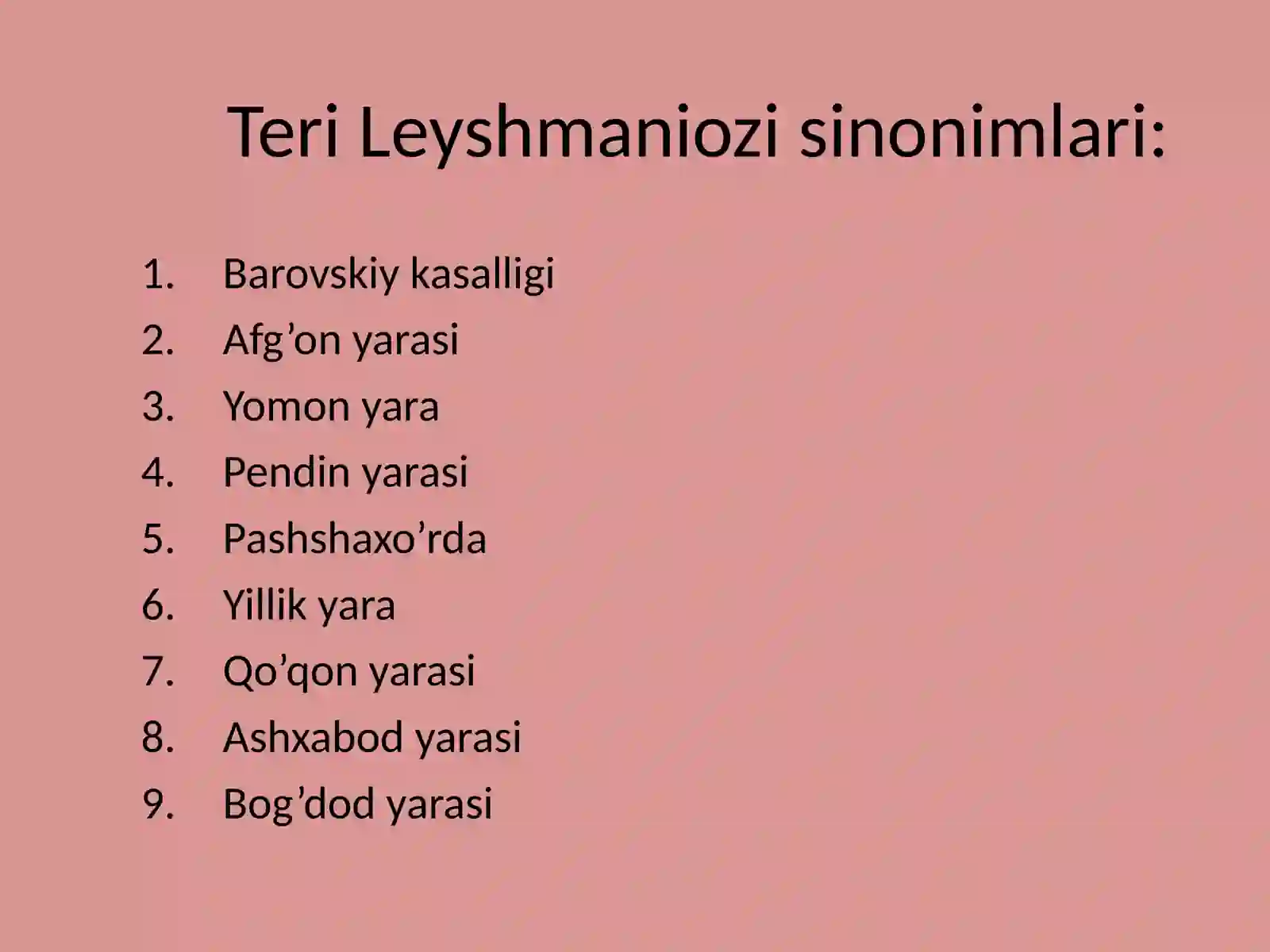 Teri Leyshmaniozi sinonimlari:

1. Barovskiy kasalligi
2. Afg’on yarasi
3. Yomon yara
4. Pendin yarasi
5. Pashshaxo’rda
6. Yillik yara
7. Qo’qon yarasi
8. Ashxabod yarasi
9. Bog’dod yarasi